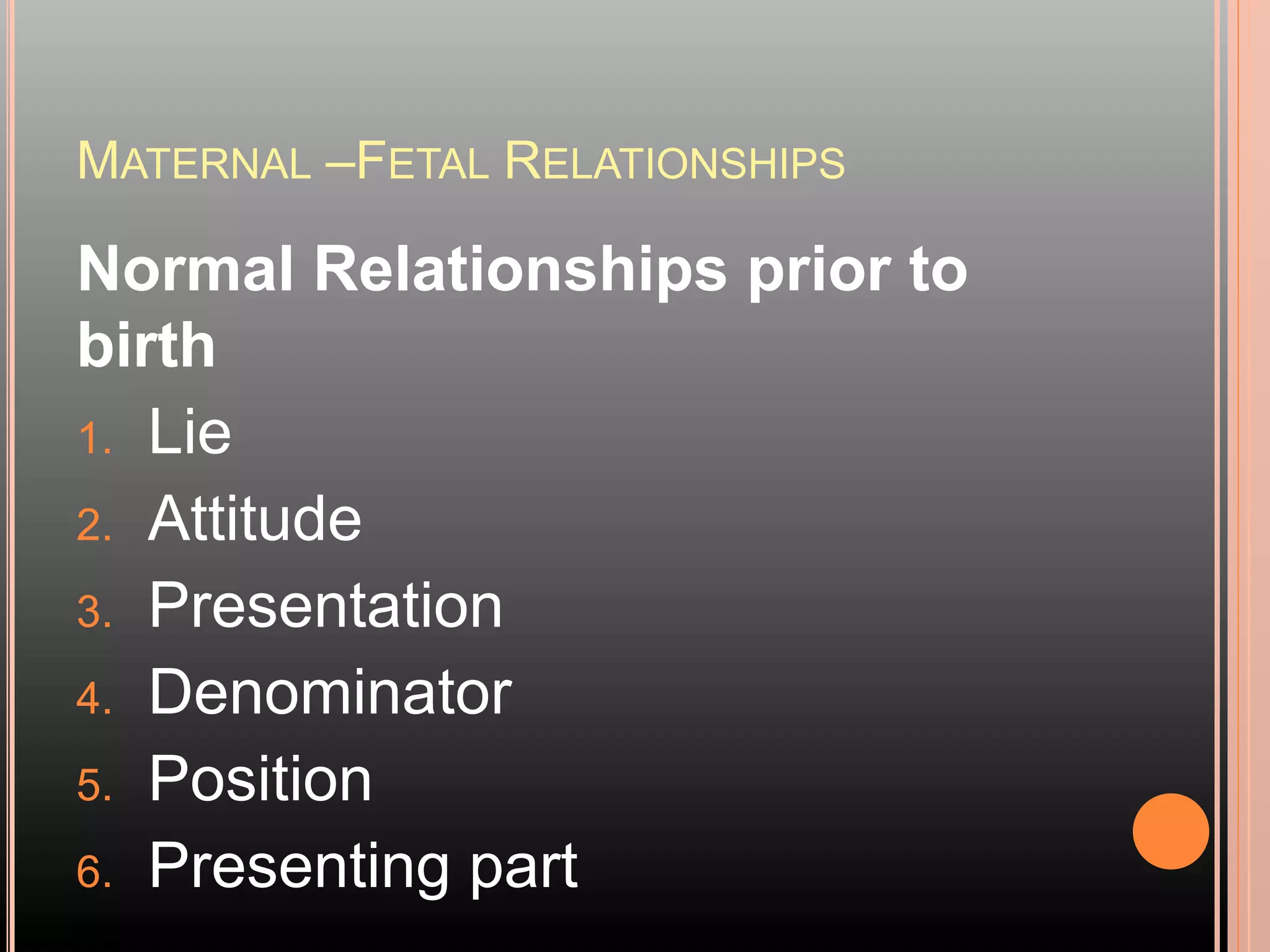 MATERNAL –FETAL RELATIONSHIPS

Normal Relationships prior to birth

1. Lie
2. Attitude
3. Presentation
4. Denominator
5. Position
6. Presenting part